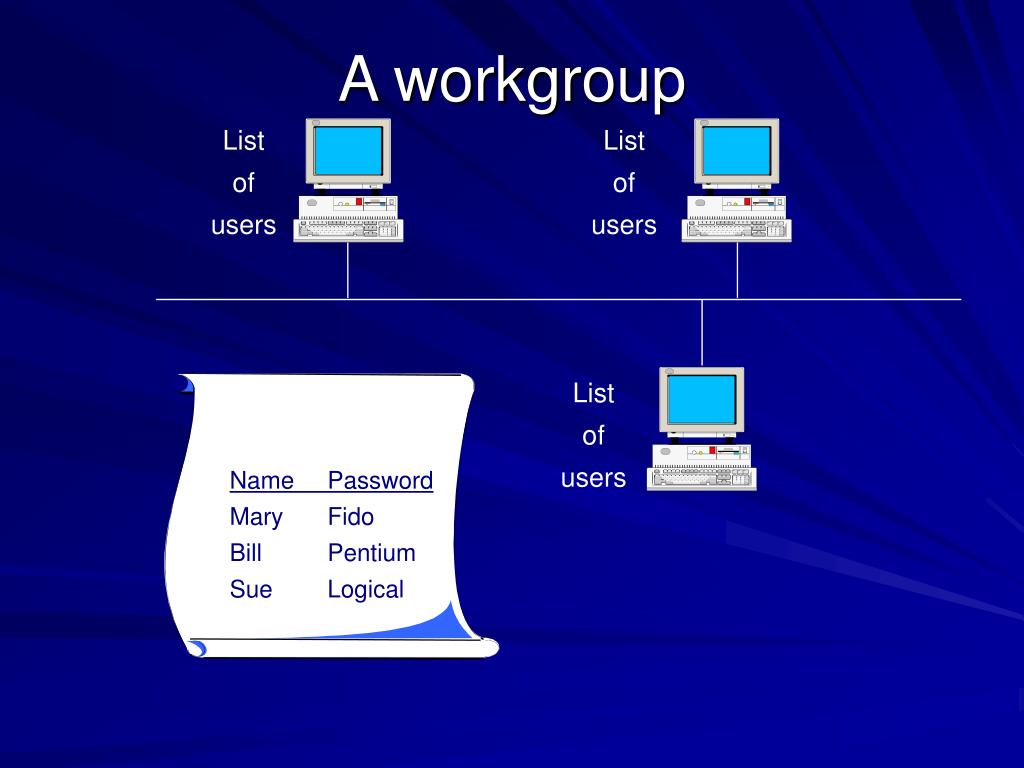 A workgroup

List of users

List of users

List of users

| Name | Password |
|---|---|
| Mary | Fido |
| Bill | Pentium |
| Sue | Logical |